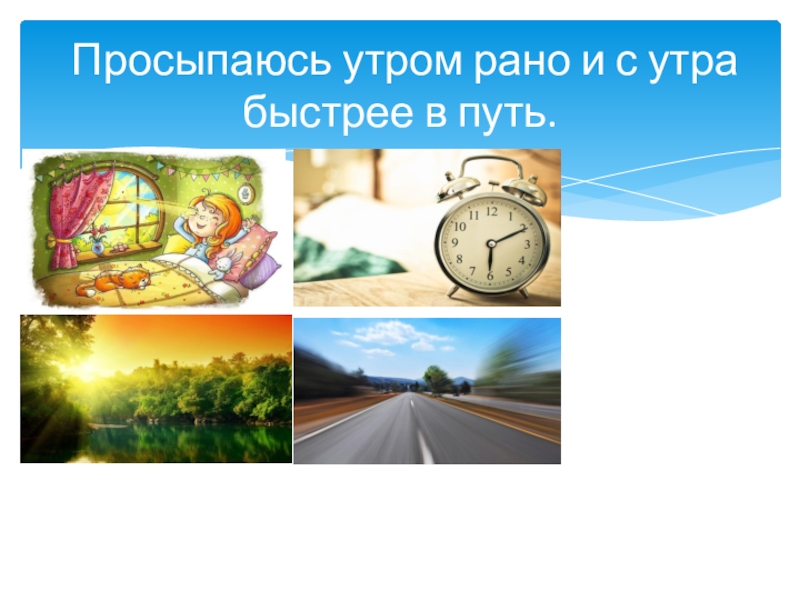 Просыпаюсь утром рано и с утра быстрее в путь.

12
1
2
3
4
5
6
7
8
9
10
11